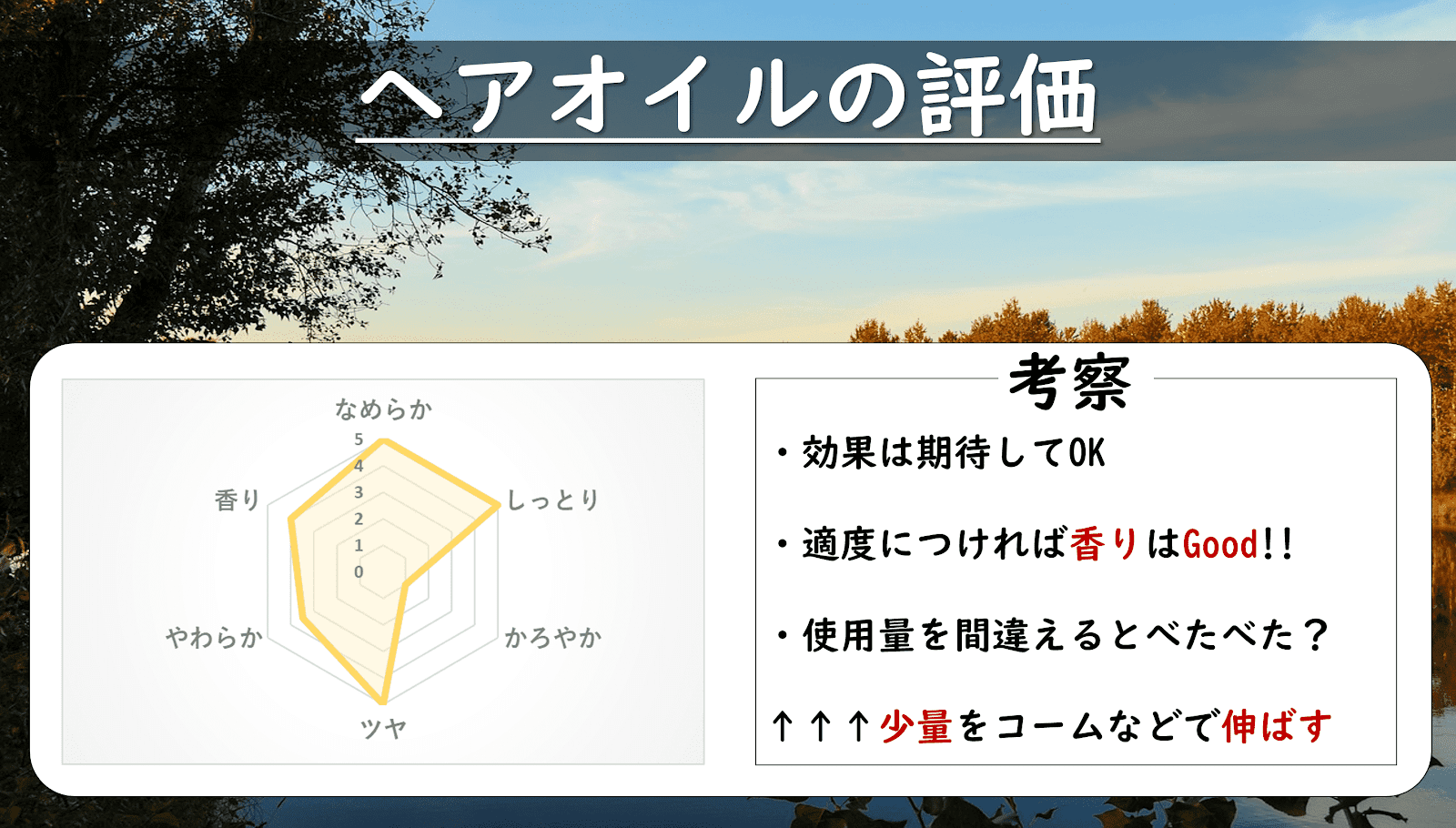 ヘアオイルの評価

なめらか
5
4
3
2
1
0
しっとり
かろやか
ツヤ
やわらか
香り

考察

・効果は期待してOK

・適度につければ香りはGood!!

・使用量を間違えるとべたべた？

↑↑↑少量をコームなどで伸ばす